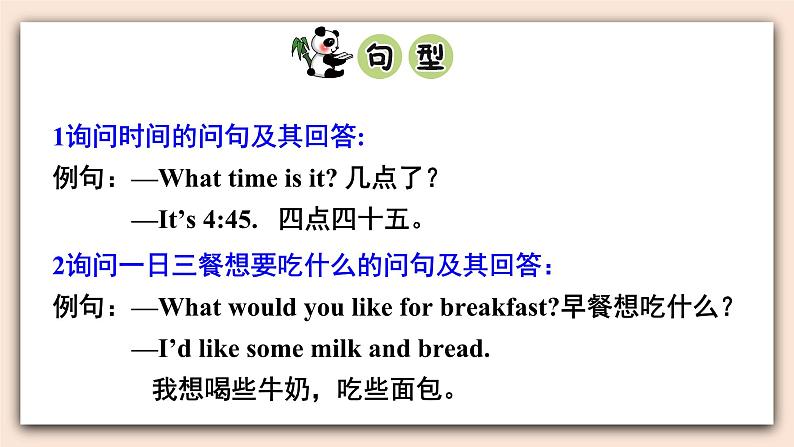 句型

1询问时间的问句及其回答:

例句：—What time is it? 几点了？

—It’s 4:45. 四点四十五。

2询问一日三餐想要吃什么的问句及其回答：

例句：—What would you like for breakfast?早餐想吃什么？

—I’d like some milk and bread.

我想喝些牛奶，吃些面包。